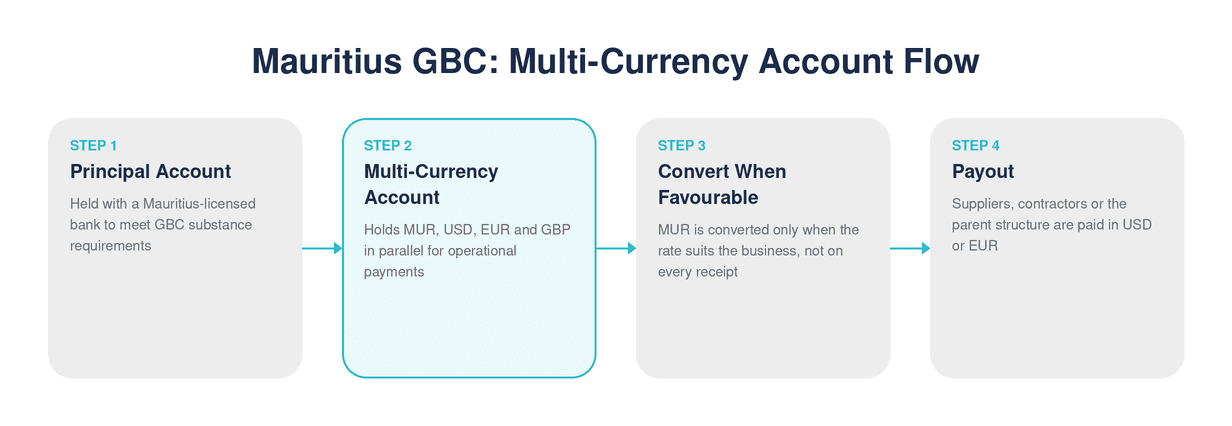 Mauritius GBC: Multi-Currency Account Flow

STEP 1
Principal Account
Held with a Mauritius-licensed bank to meet GBC substance requirements

STEP 2
Multi-Currency Account
Holds MUR, USD, EUR and GBP in parallel for operational payments

STEP 3
Convert When Favourable
MUR is converted only when the rate suits the business, not on every receipt

STEP 4
Payout
Suppliers, contractors or the parent structure are paid in USD or EUR